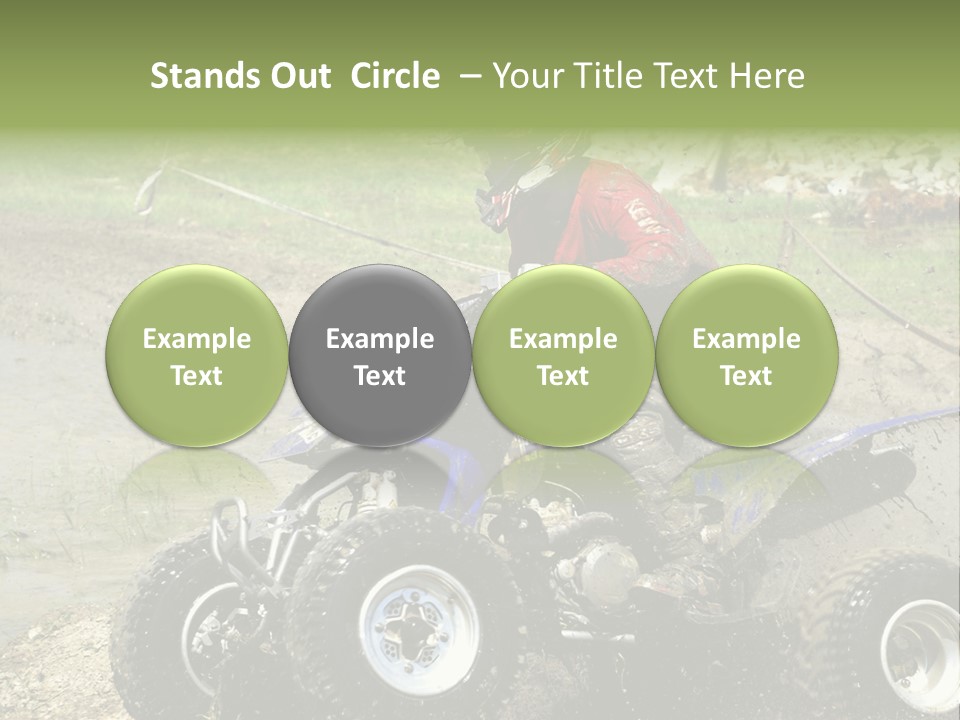 Stands Out Circle – Your Title Text Here

Example Text

Example Text

Example Text

Example Text